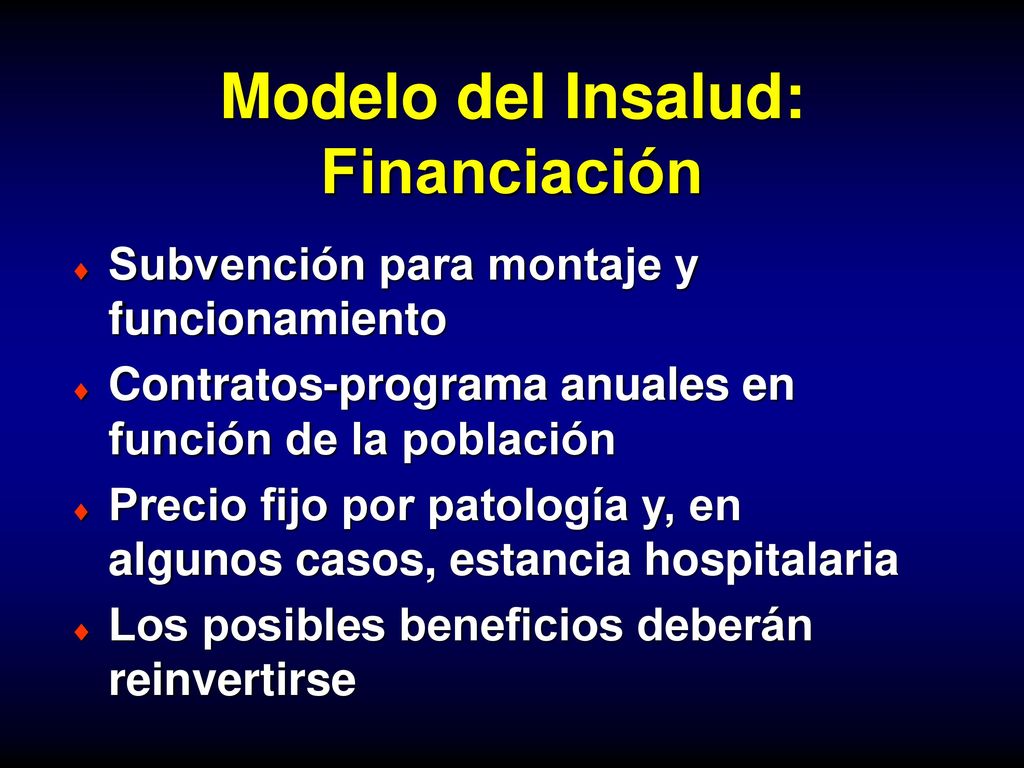 Modelo del Insalud: Financiación

♦ Subvención para montaje y funcionamiento

♦ Contratos-programa anuales en función de la población

♦ Precio fijo por patología y, en algunos casos, estancia hospitalaria

♦ Los posibles beneficios deberán reinvertirse